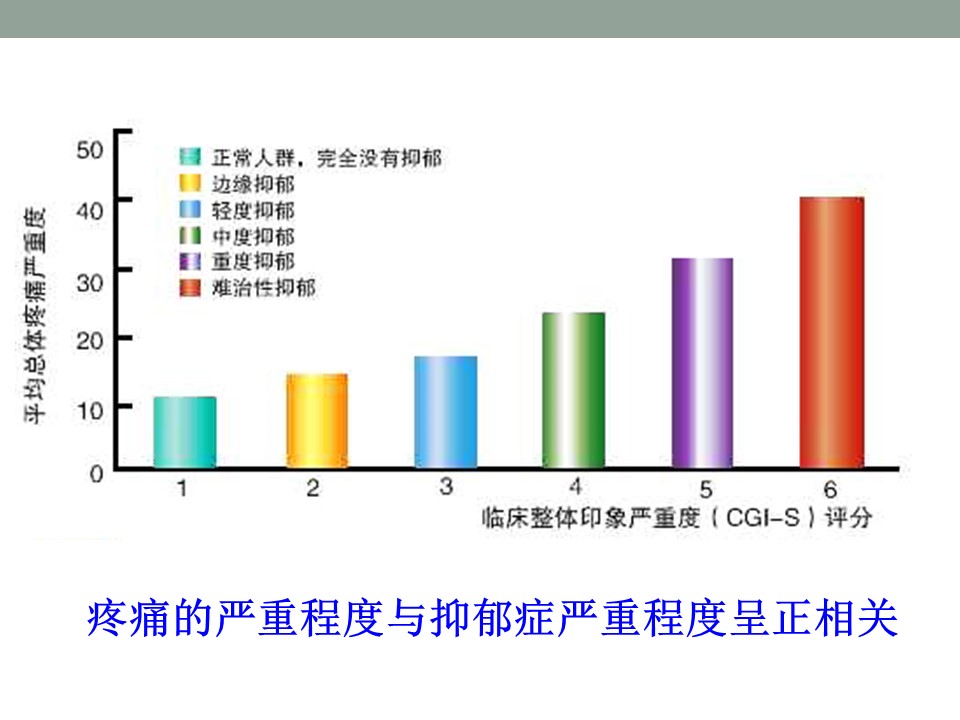 平均总体疼痛严重度

50
40
30
20
10
0

正常人群，完全没有抑郁
边缘抑郁
轻度抑郁
中度抑郁
重度抑郁
难治性抑郁

1 2 3 4 5 6

临床整体印象严重度（CGI-S）评分

疼痛的严重程度与抑郁症严重程度呈正相关